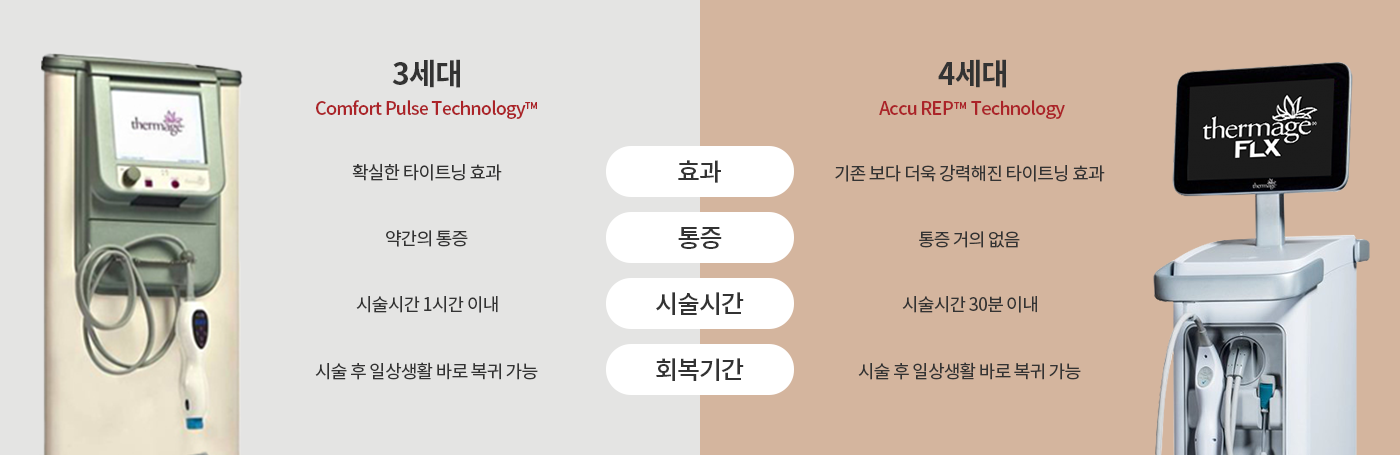 thermage

3세대
Comfort Pulse Technology™

확실한 타이트닝 효과

약간의 통증

시술시간 1시간 이내

시술 후 일상생활 바로 복귀 가능

효과

통증

시술시간

회복기간

4세대
Accu REP™ Technology

기존 보다 더욱 강력해진 타이트닝 효과

통증 거의 없음

시술시간 30분 이내

시술 후 일상생활 바로 복귀 가능

thermage FLX

thermage